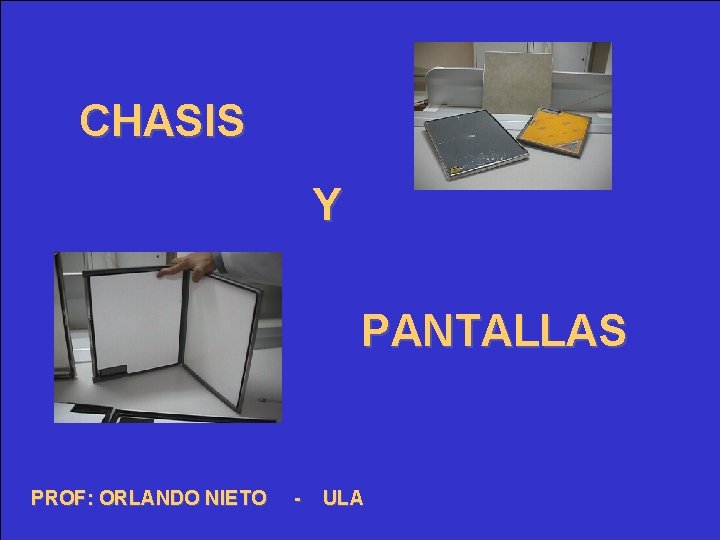 CHASIS

Y

PANTALLAS

PROF: ORLANDO NIETO - ULA